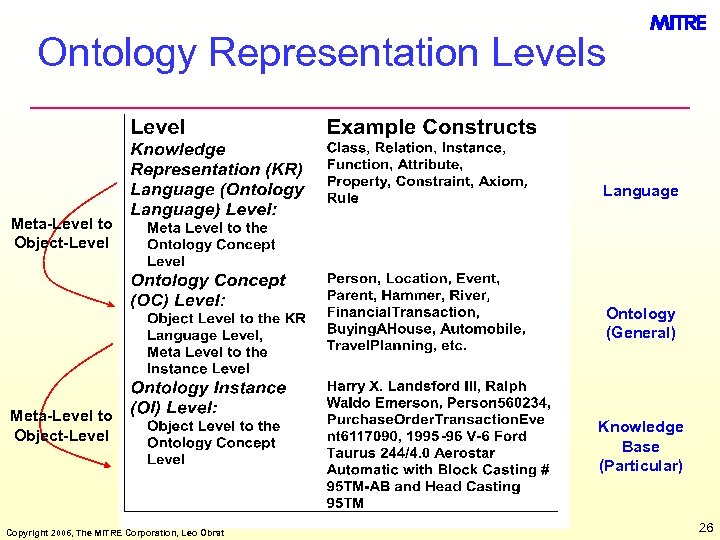 MITRE

Ontology Representation Levels

| Level | Example Constructs |
|---|---|
| Knowledge Representation (KR) Language (Ontology Language) Level: Meta Level to the Ontology Concept Level | Class, Relation, Instance, Function, Attribute, Property, Constraint, Axiom, Rule |
| Ontology Concept (OC) Level: Object Level to the KR Language Level, Meta Level to the Instance Level | Person, Location, Event, Parent, Hammer, River, FinancialTransaction, BuyingAHouse, Automobile, TravelPlanning, etc. |
| Ontology Instance (OI) Level: Object Level to the Ontology Concept Level | Harry X. Landsford III, Ralph Waldo Emerson, Person560234, PurchaseOrderTransactionEvent6117090, 1995-96 V-6 Ford Taurus 244/4.0 Aerostar Automatic with Block Casting # 95TM-AB and Head Casting 95TM |

Meta-Level to Object-Level

Meta-Level to Object-Level

Language

Ontology (General)

Knowledge Base (Particular)

Copyright 2006, The MITRE Corporation, Leo Obrst

26